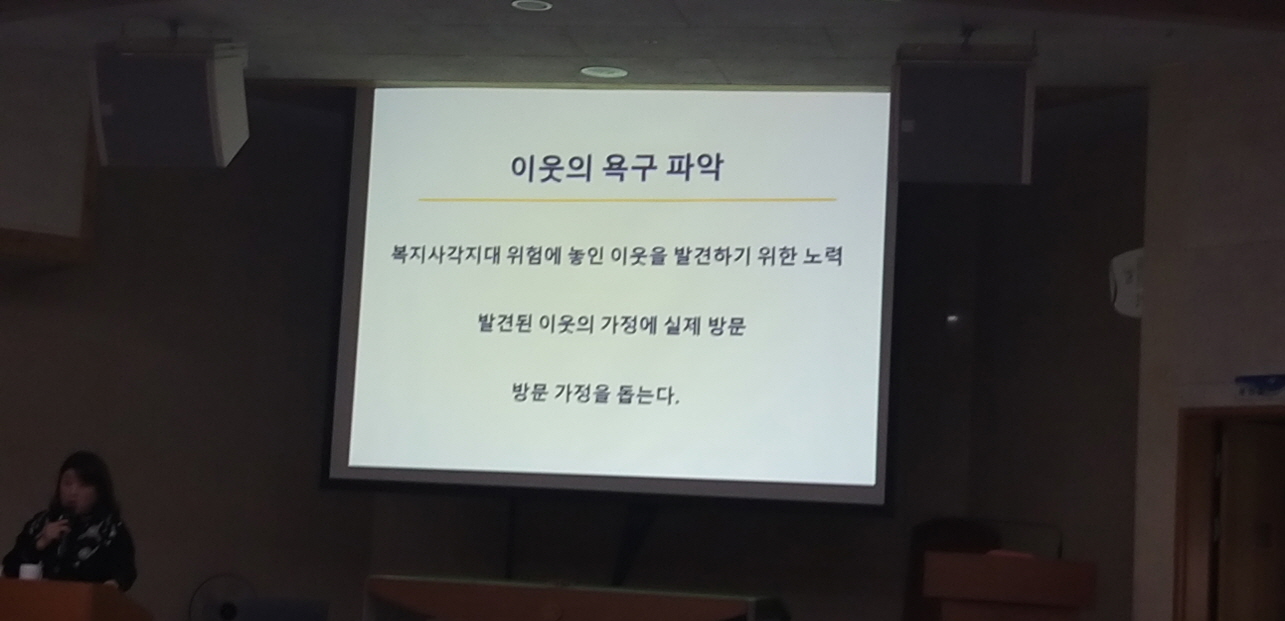 이웃의 욕구 파악

복지사각지대 위험에 놓인 이웃을 발견하기 위한 노력

발견된 이웃의 가정에 실제 방문

방문 가정을 돕는다.